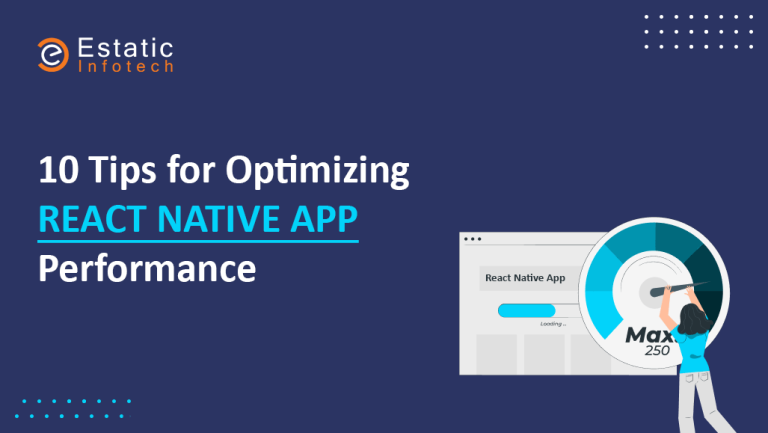 Estatic Infotech

10 Tips for Optimizing
REACT NATIVE APP
Performance

React Native App

Loading ...

Max
250